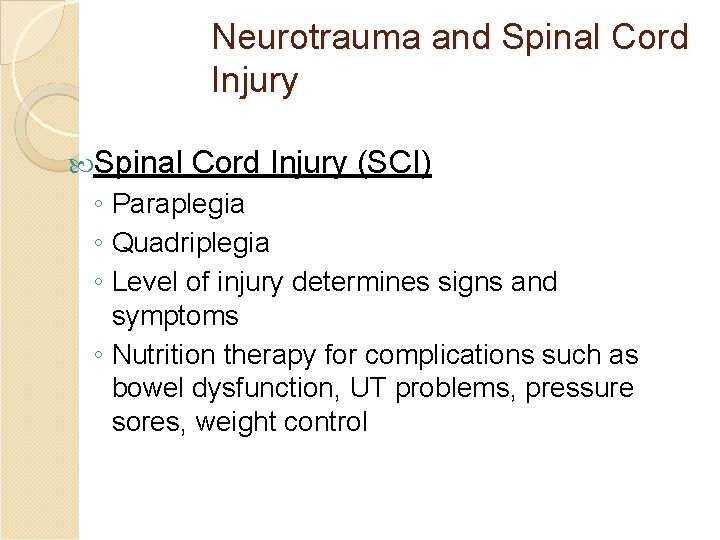 Neurotrauma and Spinal Cord Injury

Spinal Cord Injury (SCI)
◦ Paraplegia
◦ Quadriplegia
◦ Level of injury determines signs and symptoms
◦ Nutrition therapy for complications such as bowel dysfunction, UT problems, pressure sores, weight control